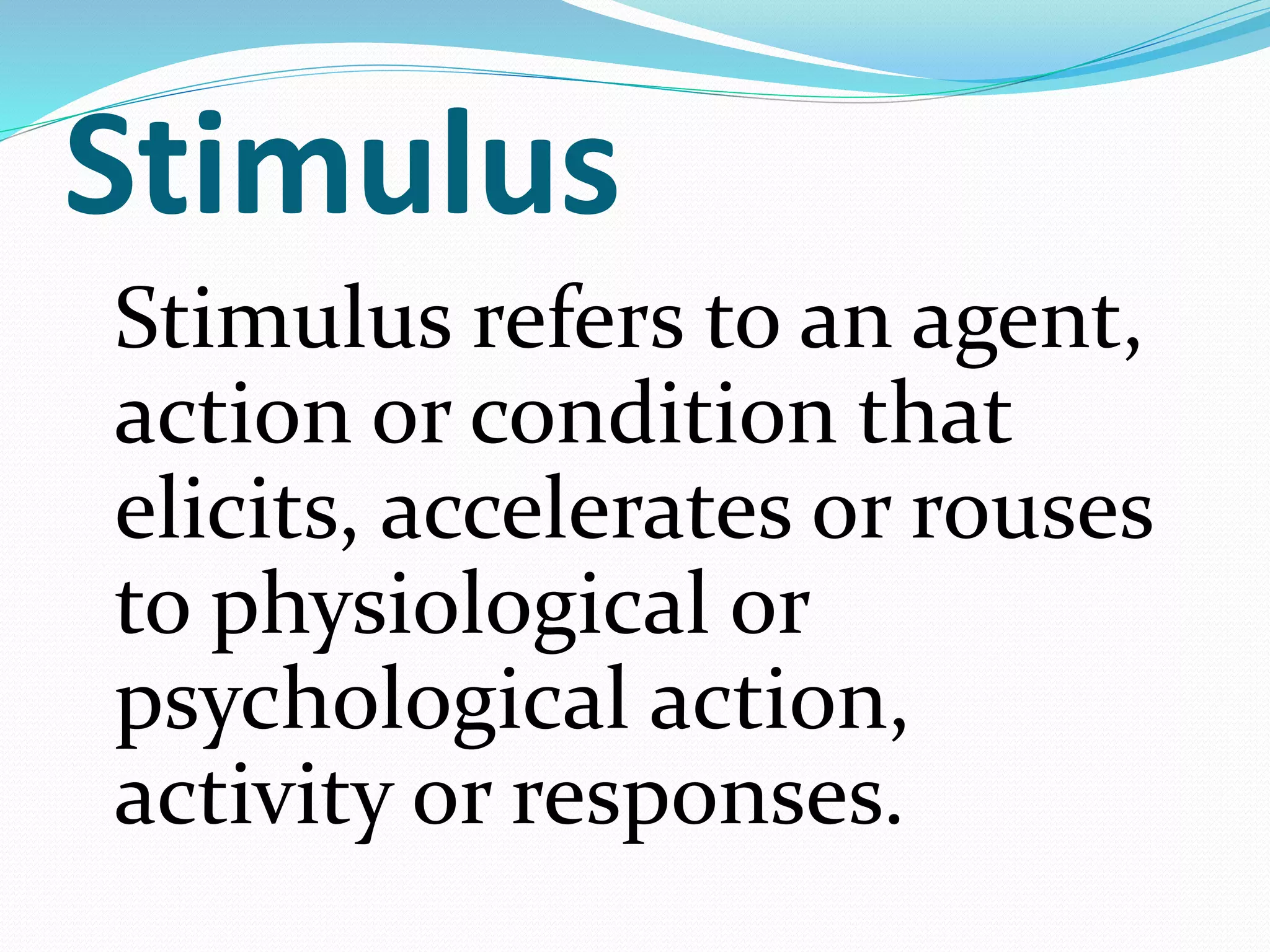 Stimulus

Stimulus refers to an agent, action or condition that elicits, accelerates or rouses to physiological or psychological action, activity or responses.